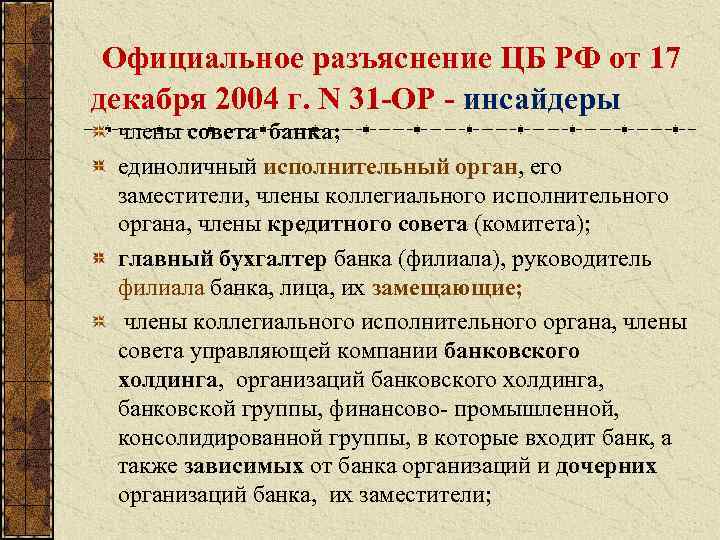 Официальное разъяснение ЦБ РФ от 17 декабря 2004 г. N 31-ОР - инсайдеры

члены совета банка;

единоличный исполнительный орган, его заместители, члены коллегиального исполнительного органа, члены кредитного совета (комитета);

главный бухгалтер банка (филиала), руководитель филиала банка, лица, их замещающие;

члены коллегиального исполнительного органа, члены совета управляющей компании банковского холдинга, организаций банковского холдинга, банковской группы, финансово- промышленной, консолидированной группы, в которые входит банк, а также зависимых от банка организаций и дочерних организаций банка, их заместители;